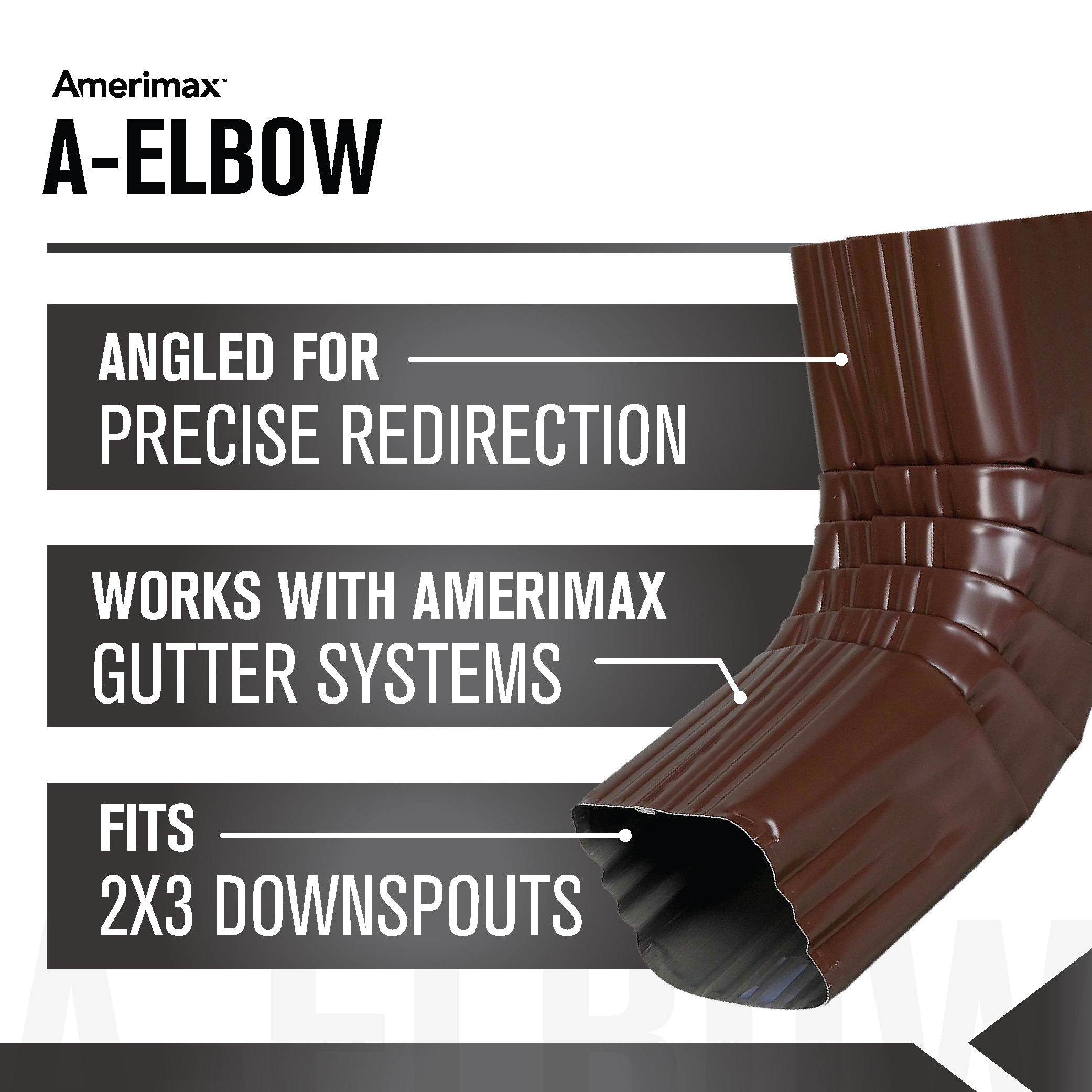 Amerimax™
A-ELBOW

ANGLED FOR
PRECISE REDIRECTION

WORKS WITH AMERIMAX
GUTTER SYSTEMS

FITS
2X3 DOWNSPOUTS